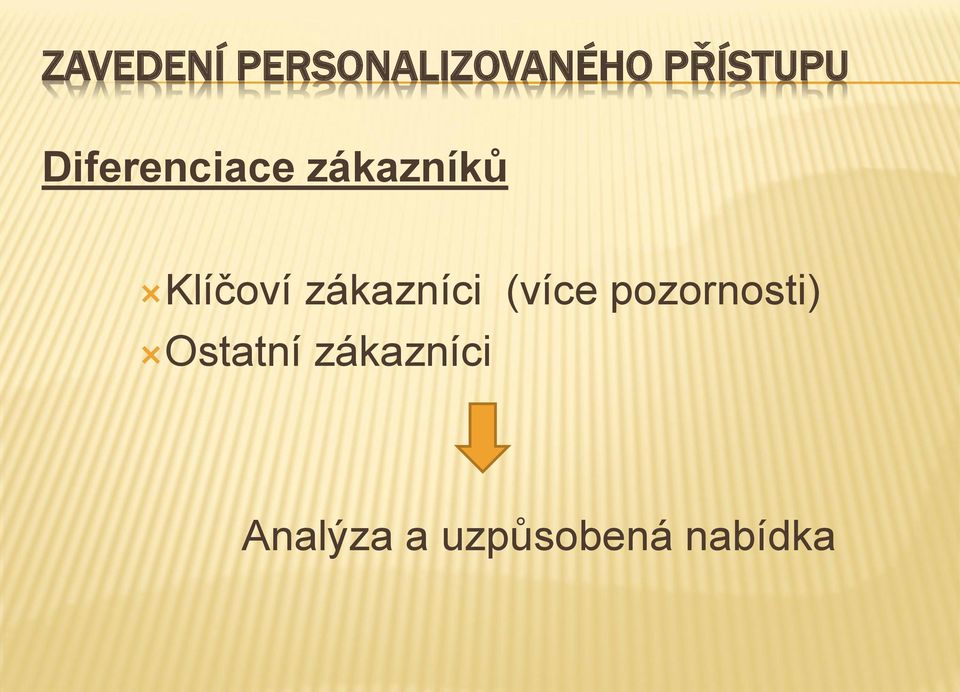 ZAVEDENÍ PERSONALIZOVANÉHO PŘÍSTUPU

Diferenciace zákazníků

× Klíčoví zákazníci (více pozornosti)
× Ostatní zákazníci

Analýza a uzpůsobená nabídka